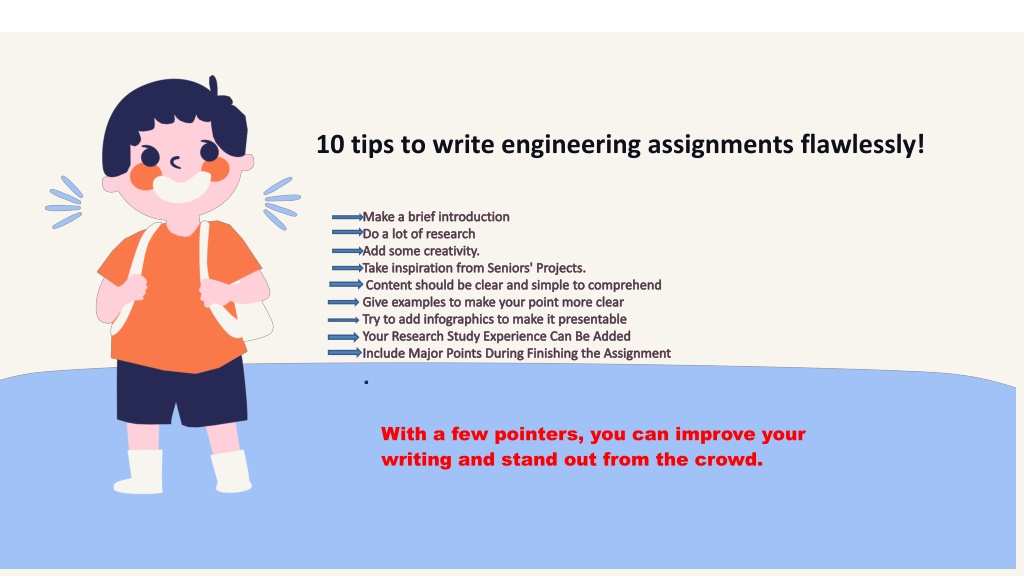 10 tips to write engineering assignments flawlessly!

Make a brief introduction
Do a lot of research
Add some creativity.
Take inspiration from Seniors' Projects.
Content should be clear and simple to comprehend
Give examples to make your point more clear
Try to add infographics to make it presentable
Your Research Study Experience Can Be Added
Include Major Points During Finishing the Assignment
.

With a few pointers, you can improve your writing and stand out from the crowd.